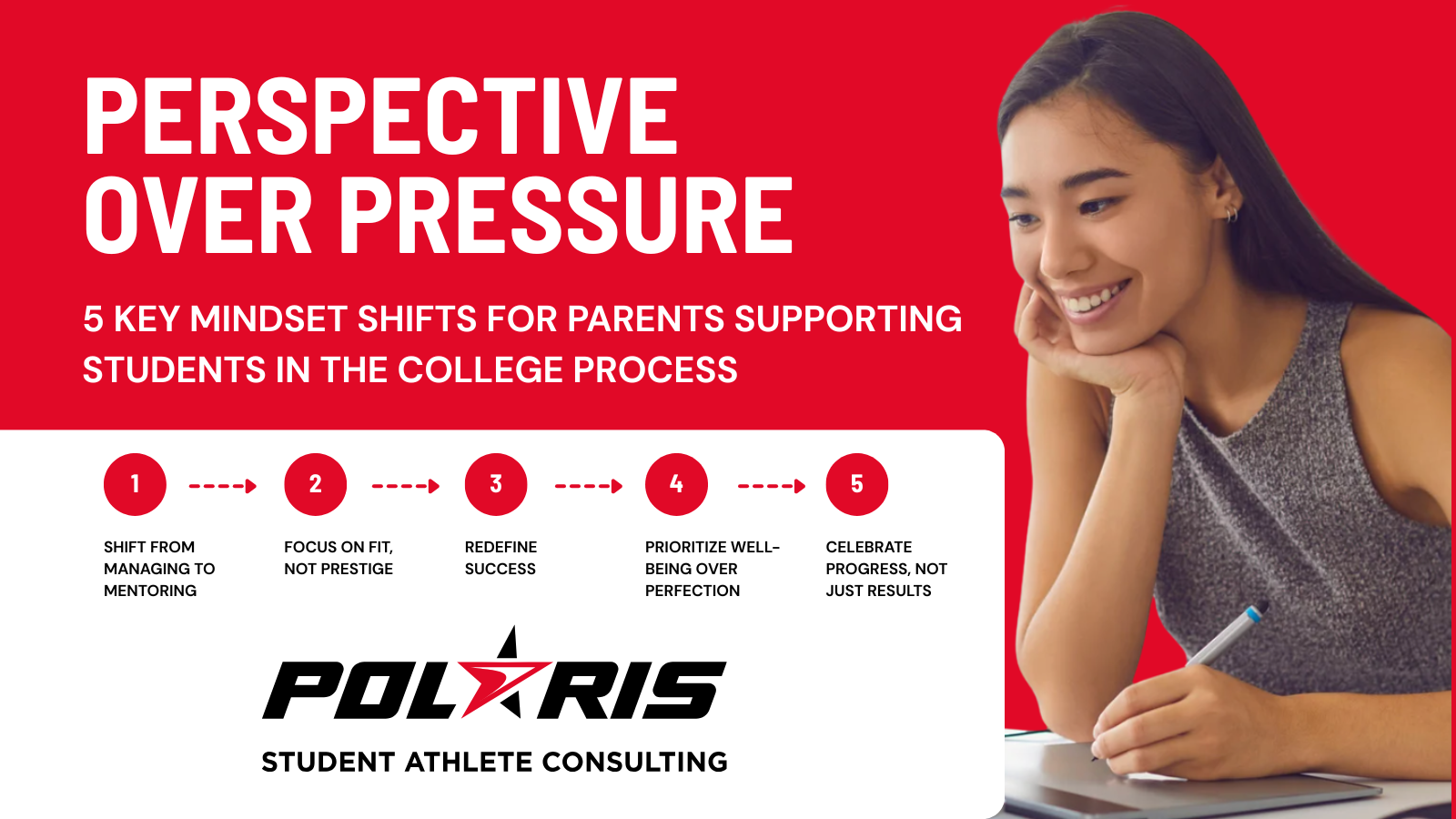 PERSPECTIVE OVER PRESSURE

5 KEY MINDSET SHIFTS FOR PARENTS SUPPORTING STUDENTS IN THE COLLEGE PROCESS

1

SHIFT FROM MANAGING TO MENTORING

2

FOCUS ON FIT, NOT PRESTIGE

3

REDEFINE SUCCESS

4

PRIORITIZE WELL-BEING OVER PERFECTION

5

CELEBRATE PROGRESS, NOT JUST RESULTS

POLARIS

STUDENT ATHLETE CONSULTING